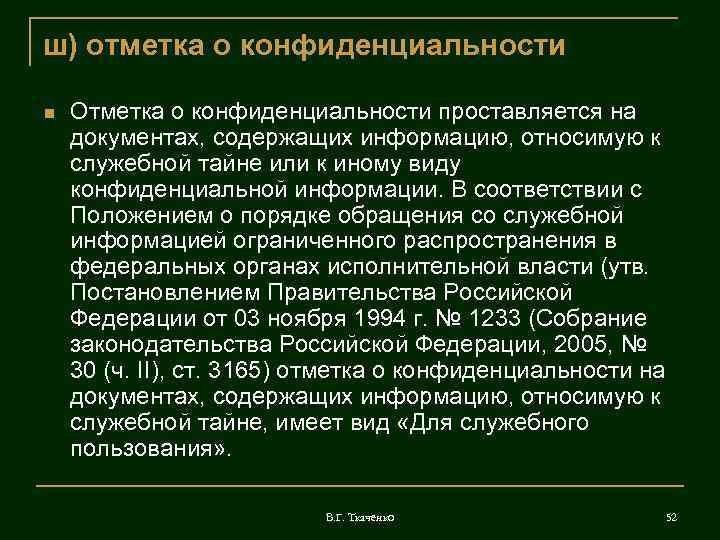 ш) отметка о конфиденциальности

Отметка о конфиденциальности проставляется на документах, содержащих информацию, относимую к служебной тайне или к иному виду конфиденциальной информации. В соответствии с Положением о порядке обращения со служебной информацией ограниченного распространения в федеральных органах исполнительной власти (утв. Постановлением Правительства Российской Федерации от 03 ноября 1994 г. № 1233 (Собрание законодательства Российской Федерации, 2005, № 30 (ч. II), ст. 3165) отметка о конфиденциальности на документах, содержащих информацию, относимую к служебной тайне, имеет вид «Для служебного пользования».

В.Г. Ткаченко

52